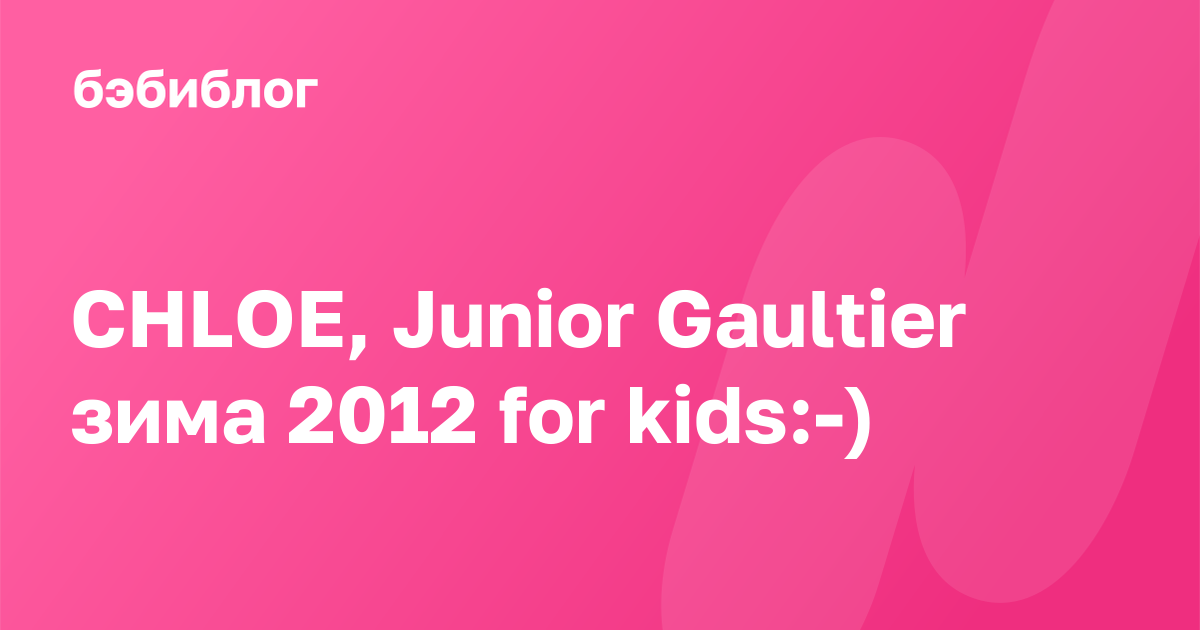 бэбиблог

CHLOE, Junior Gaultier зима 2012 for kids:-)